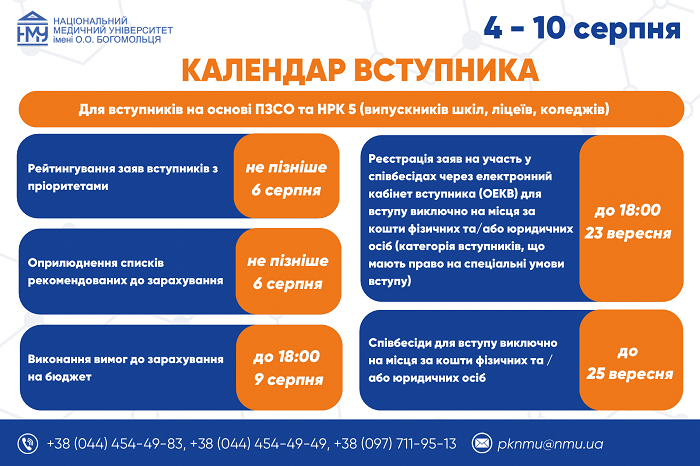 НМУ
НАЦІОНАЛЬНИЙ МЕДИЧНИЙ УНІВЕРСИТЕТ імені О.О. БОГОМОЛЬЦЯ

4 - 10 серпня

КАЛЕНДАР ВСТУПНИКА

Для вступників на основі ПЗСО та НРК 5 (випускників шкіл, ліцеїв, коледжів)

Рейтингування заяв вступників з пріоритетами
не пізніше 6 серпня

Оприлюднення списків рекомендованих до зарахування
не пізніше 6 серпня

Виконання вимог до зарахування на бюджет
до 18:00 9 серпня

Реєстрація заяв на участь у співбесідах через електронний кабінет вступника (ОЕКВ) для вступу виключно на місця за кошти фізичних та/або юридичних осіб (категорія вступників, що мають право на спеціальні умови вступу)
до 18:00 23 вересня

Співбесіди для вступу виключно на місця за кошти фізичних та / або юридичних осіб
до 25 вересня

+38 (044) 454-49-83, +38 (044) 454-49-49, +38 (097) 711-95-13

pknmu@nmu.ua